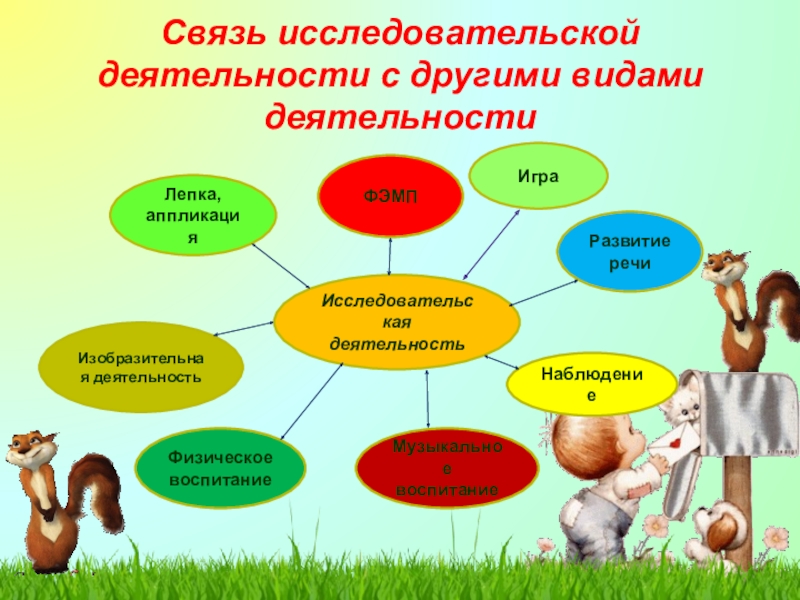 Связь исследовательской деятельности с другими видами деятельности

Лепка, аппликация

ФЭМП

Игра

Развитие речи

Исследовательская деятельность

Изобразительная деятельность

Наблюдение

Физическое воспитание

Музыкальное воспитание